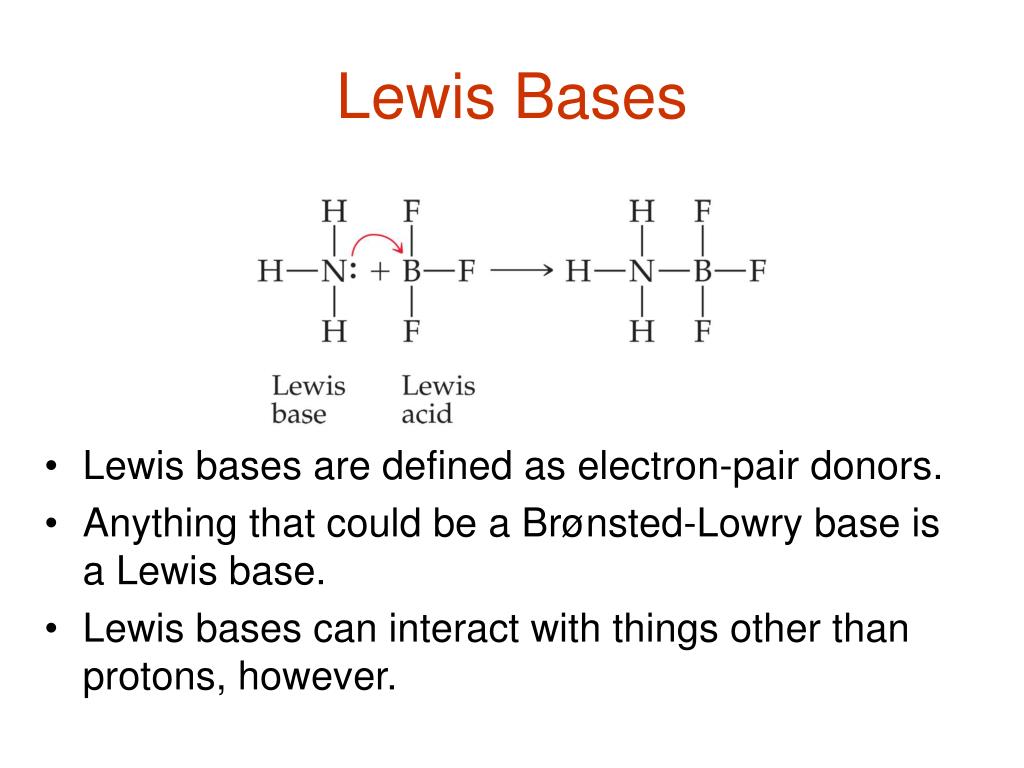 Lewis Bases

H F
H—N: + B—F ⟶ H—N—B—F
H F

H F
H F

Lewis base
Lewis acid

• Lewis bases are defined as electron-pair donors.
• Anything that could be a Brønsted-Lowry base is a Lewis base.
• Lewis bases can interact with things other than protons, however.